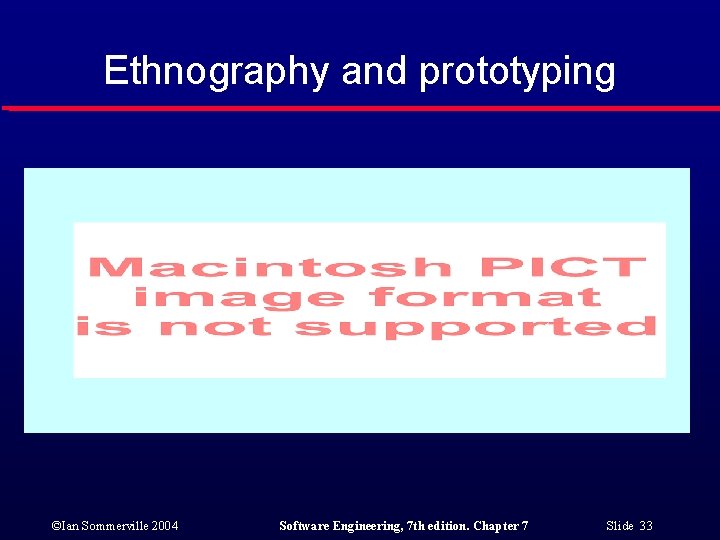 Ethnography and prototyping

Macintosh PICT image format is not supported

©Ian Sommerville 2004 Software Engineering, 7th edition. Chapter 7 Slide 33